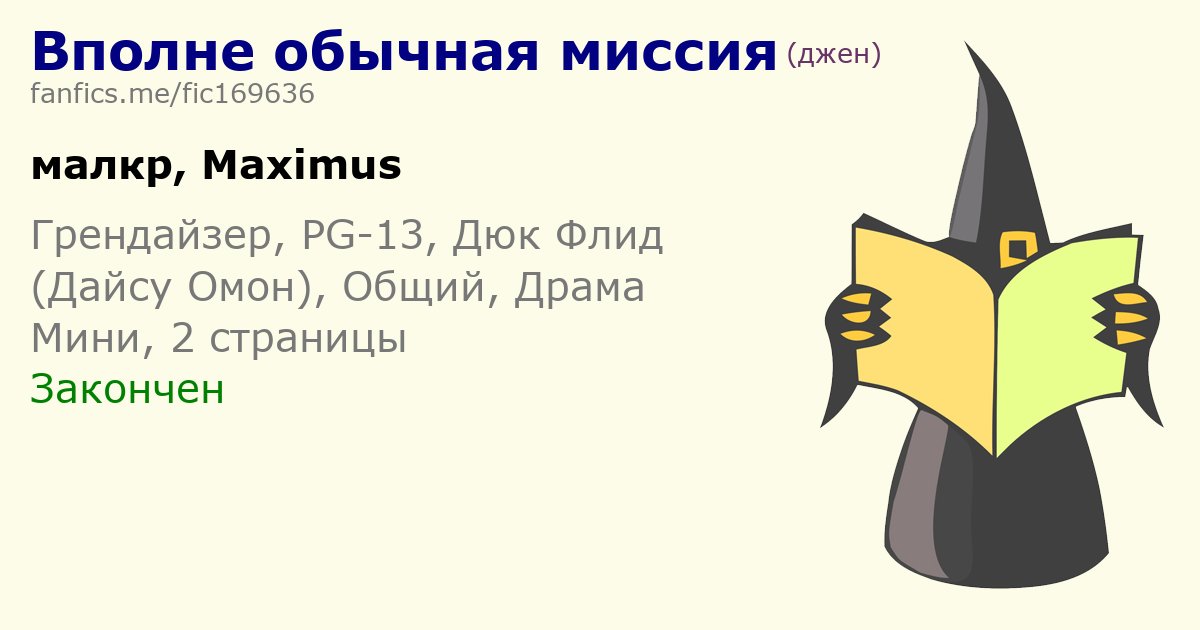 Вполне обычная миссия (джен)
fanfics.me/fic169636

малкр, Maximus

Грендайзер, PG-13, Дюк Флид (Дайсу Омон), Общий, Драма
Мини, 2 страницы
Закончен